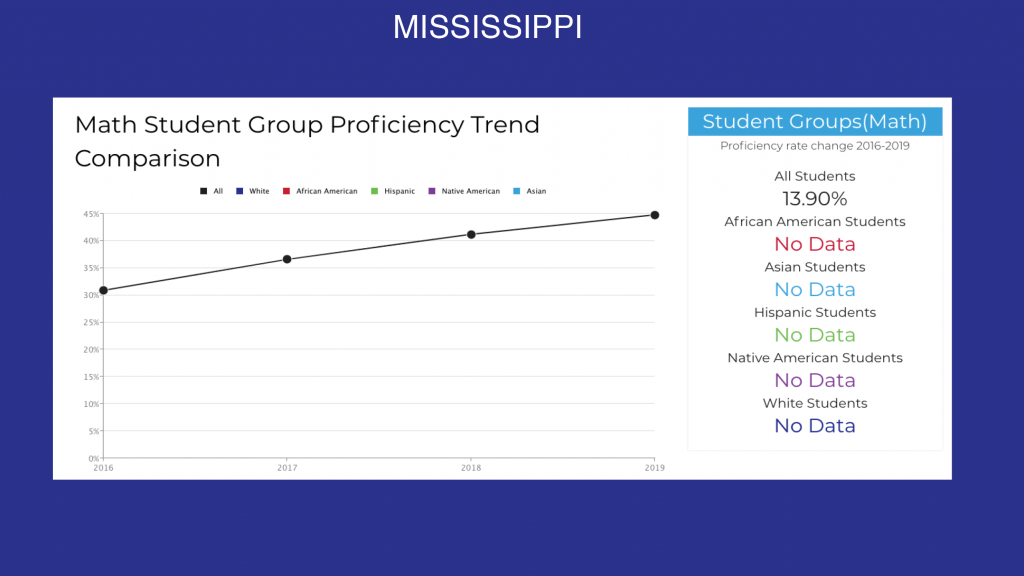 MISSISSIPPI

Math Student Group Proficiency Trend Comparison

All White African American Hispanic Native American Asian

45%
40%
35%
30%
25%
20%
15%
10%
5%
0%

2016 2017 2018 2019

Student Groups(Math)
Proficiency rate change 2016-2019

All Students
13.90%
African American Students
No Data
Asian Students
No Data
Hispanic Students
No Data
Native American Students
No Data
White Students
No Data